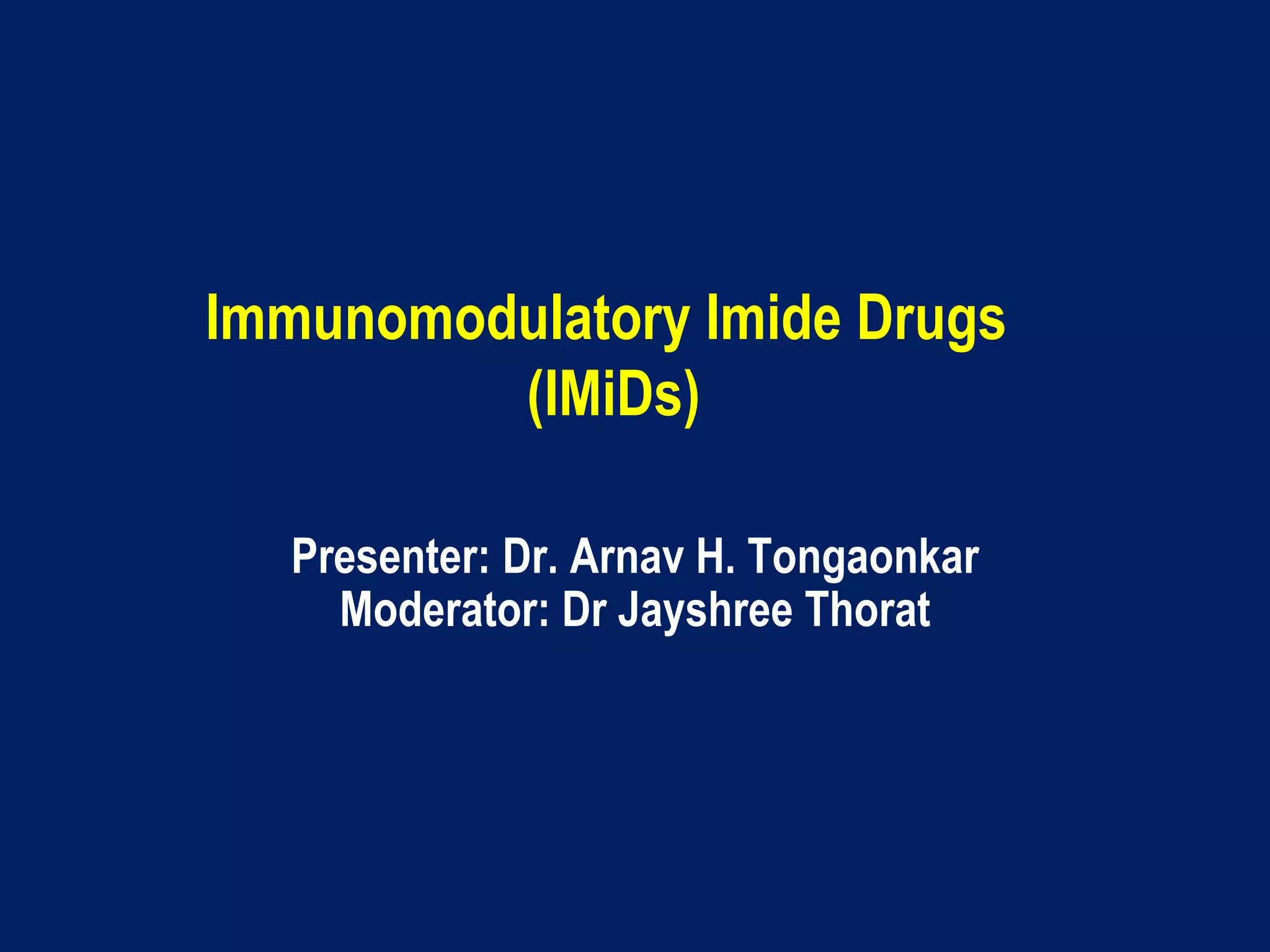 Immunomodulatory Imide Drugs (IMiDs)

Presenter: Dr. Arnav H. Tongaonkar
Moderator: Dr Jayshree Thorat